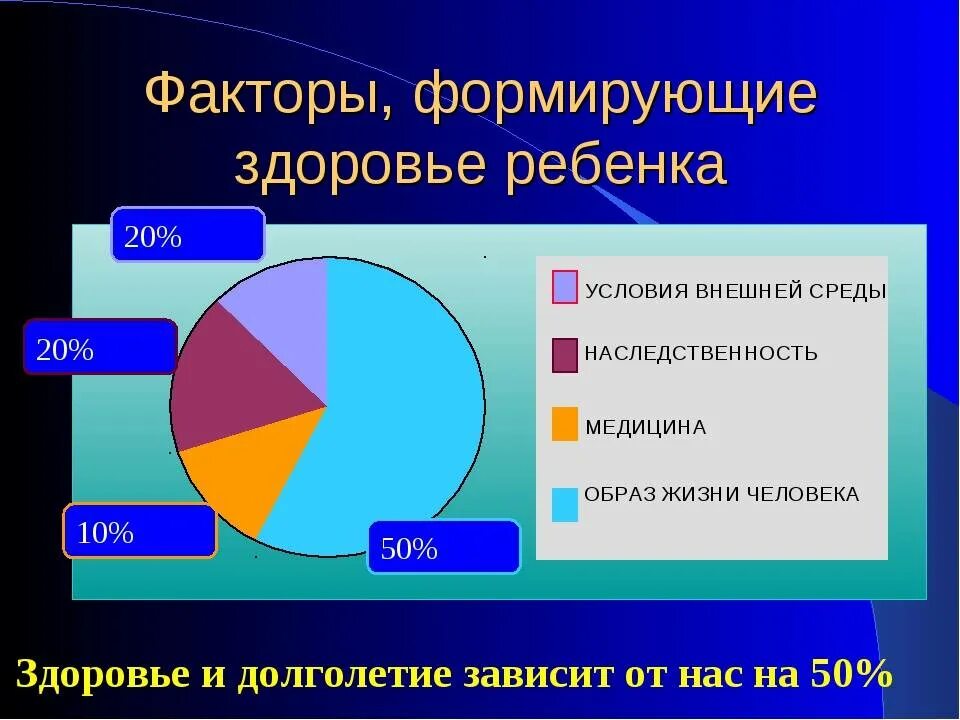 Факторы, формирующие здоровье ребенка

20%

20%

10%

50%

УСЛОВИЯ ВНЕШНЕЙ СРЕДЫ

НАСЛЕДСТВЕННОСТЬ

МЕДИЦИНА

ОБРАЗ ЖИЗНИ ЧЕЛОВЕКА

Здоровье и долголетие зависит от нас на 50%